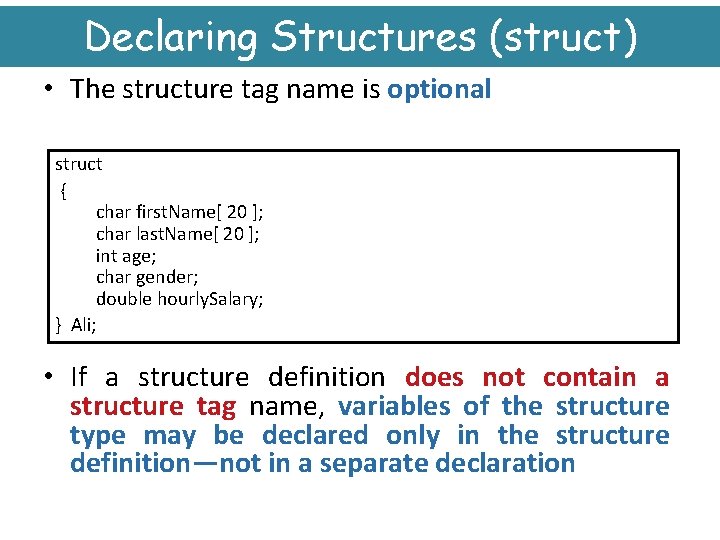 Declaring Structures (struct)

• The structure tag name is optional

struct
{
char firstName[ 20 ];
char lastName[ 20 ];
int age;
char gender;
double hourlySalary;
} Ali;

• If a structure definition does not contain a structure tag name, variables of the structure type may be declared only in the structure definition—not in a separate declaration